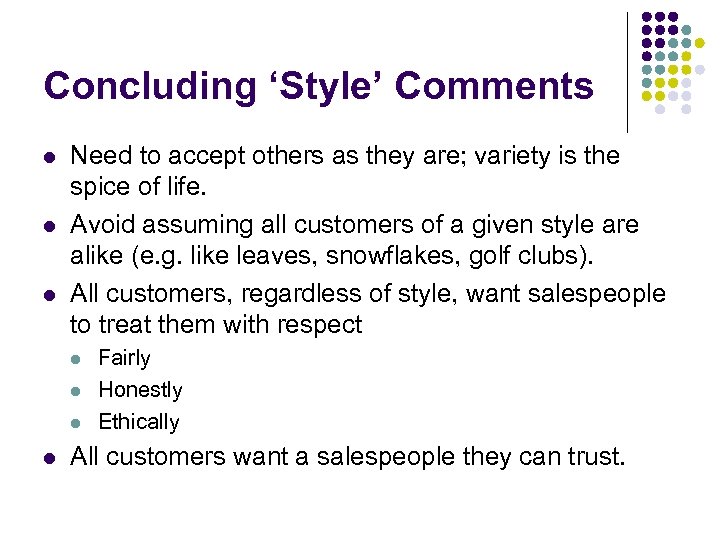 Concluding ‘Style’ Comments

- Need to accept others as they are; variety is the spice of life.
- Avoid assuming all customers of a given style are alike (e.g. like leaves, snowflakes, golf clubs).
- All customers, regardless of style, want salespeople to treat them with respect
  - Fairly
  - Honestly
  - Ethically
- All customers want a salespeople they can trust.